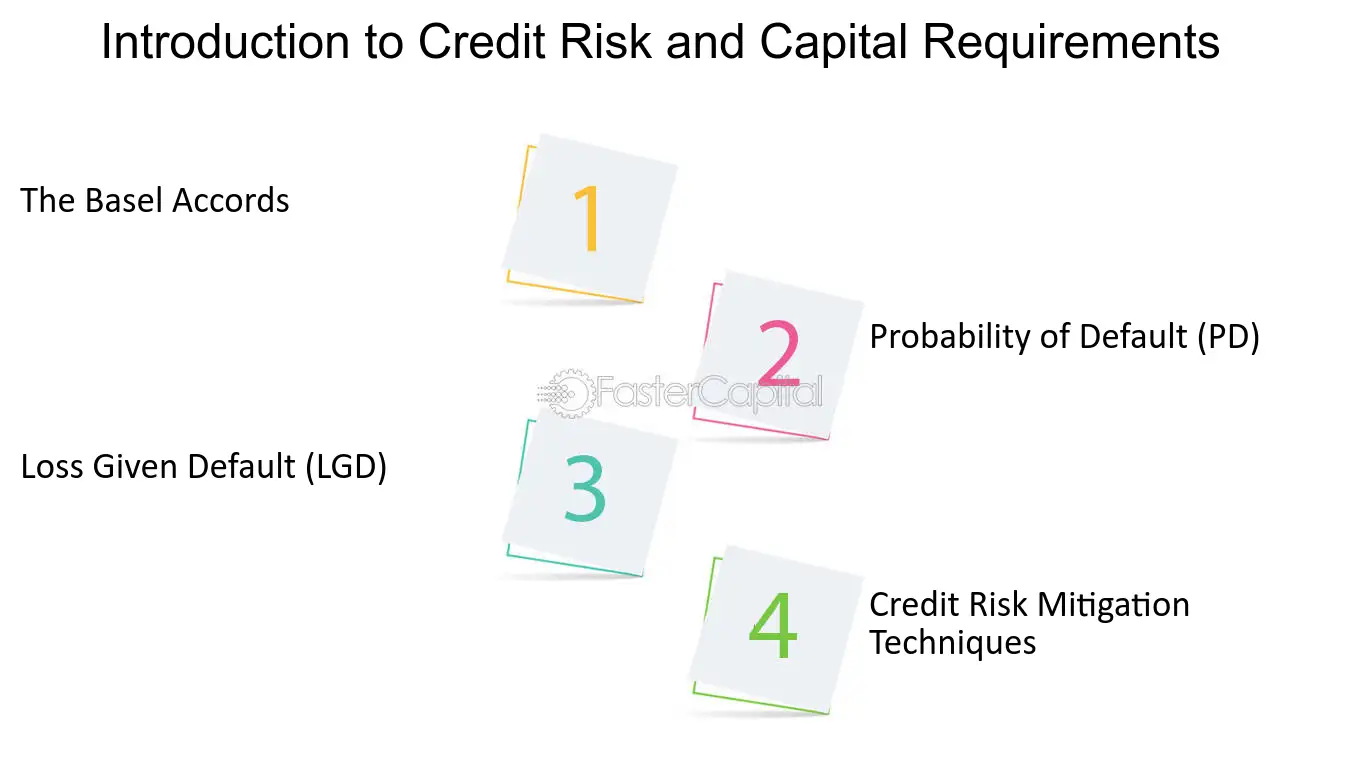 Introduction to Credit Risk and Capital Requirements

The Basel Accords

1

2

Probability of Default (PD)

Loss Given Default (LGD)

3

4

Credit Risk Mitigation Techniques

FasterCapital